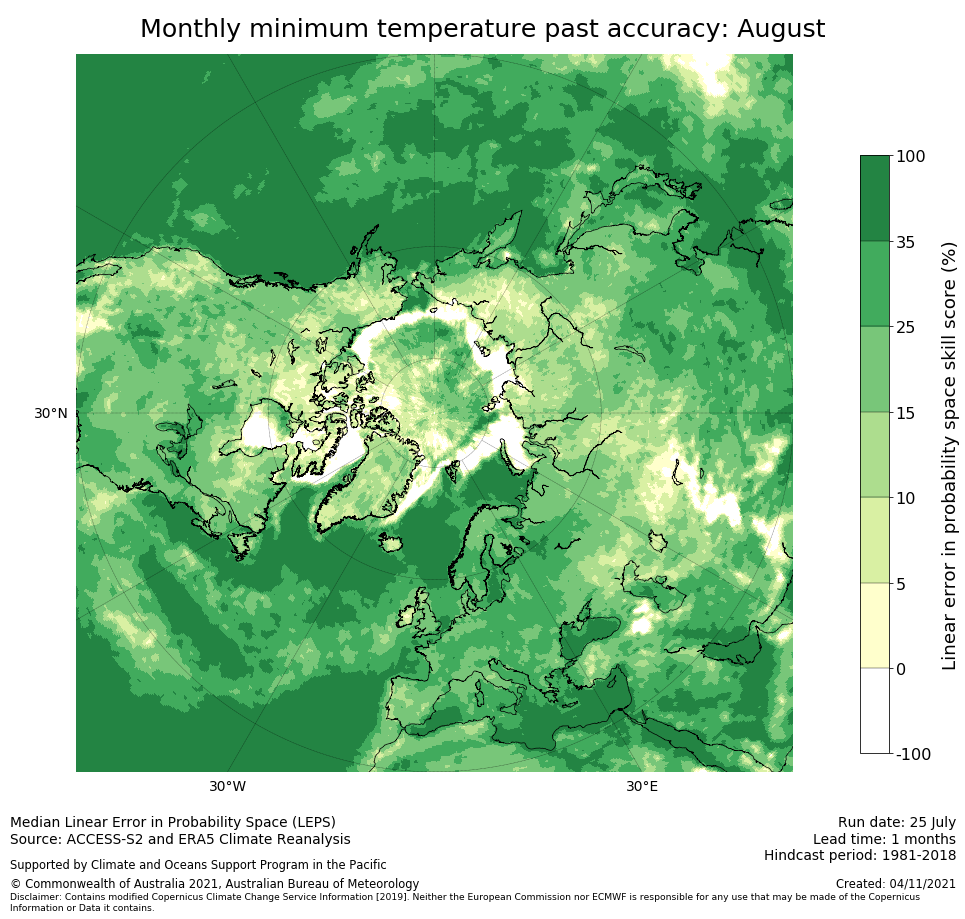 Monthly minimum temperature past accuracy: August

30°N

30°W

30°E

100
35
25
15
10
5
0
-100

Linear error in probability space skill score (%)

Median Linear Error in Probability Space (LEPS)
Source: ACCESS-S2 and ERA5 Climate Reanalysis

Supported by Climate and Oceans Support Program in the Pacific

© Commonwealth of Australia 2021, Australian Bureau of Meteorology
Disclaimer: Contains modified Copernicus Climate Change Service Information [2019]. Neither the European Commission nor ECMWF is responsible for any use that may be made of the Copernicus Information or Data it contains.

Run date: 25 July
Lead time: 1 months
Hindcast period: 1981-2018

Created: 04/11/2021